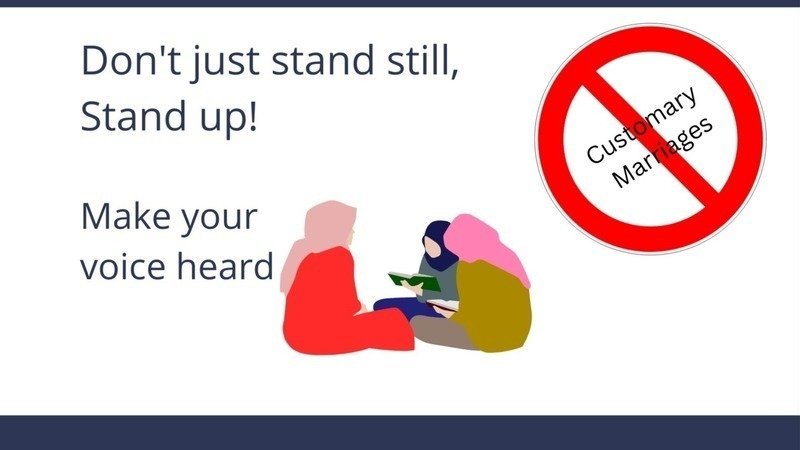 Don't just stand still,
Stand up!

Make your voice heard

Customary Marriages